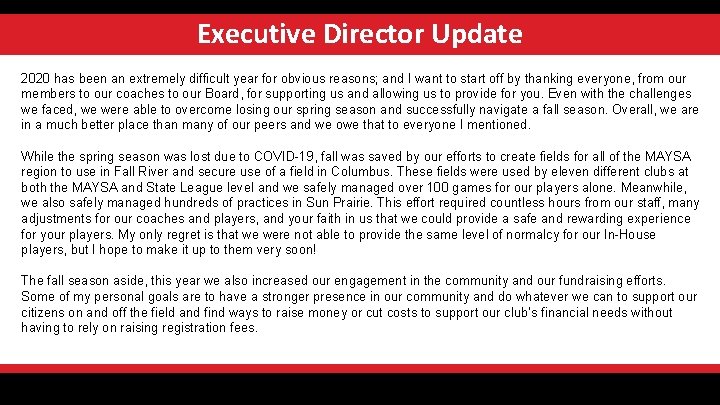 Executive Director Update

2020 has been an extremely difficult year for obvious reasons; and I want to start off by thanking everyone, from our members to our coaches to our Board, for supporting us and allowing us to provide for you. Even with the challenges we faced, we were able to overcome losing our spring season and successfully navigate a fall season. Overall, we are in a much better place than many of our peers and we owe that to everyone I mentioned.

While the spring season was lost due to COVID-19, fall was saved by our efforts to create fields for all of the MAYSA region to use in Fall River and secure use of a field in Columbus. These fields were used by eleven different clubs at both the MAYSA and State League level and we safely managed over 100 games for our players alone. Meanwhile, we also safely managed hundreds of practices in Sun Prairie. This effort required countless hours from our staff, many adjustments for our coaches and players, and your faith in us that we could provide a safe and rewarding experience for your players. My only regret is that we were not able to provide the same level of normalcy for our In-House players, but I hope to make it up to them very soon!

The fall season aside, this year we also increased our engagement in the community and our fundraising efforts. Some of my personal goals are to have a stronger presence in our community and do whatever we can to support our citizens on and off the field and find ways to raise money or cut costs to support our club's financial needs without having to rely on raising registration fees.